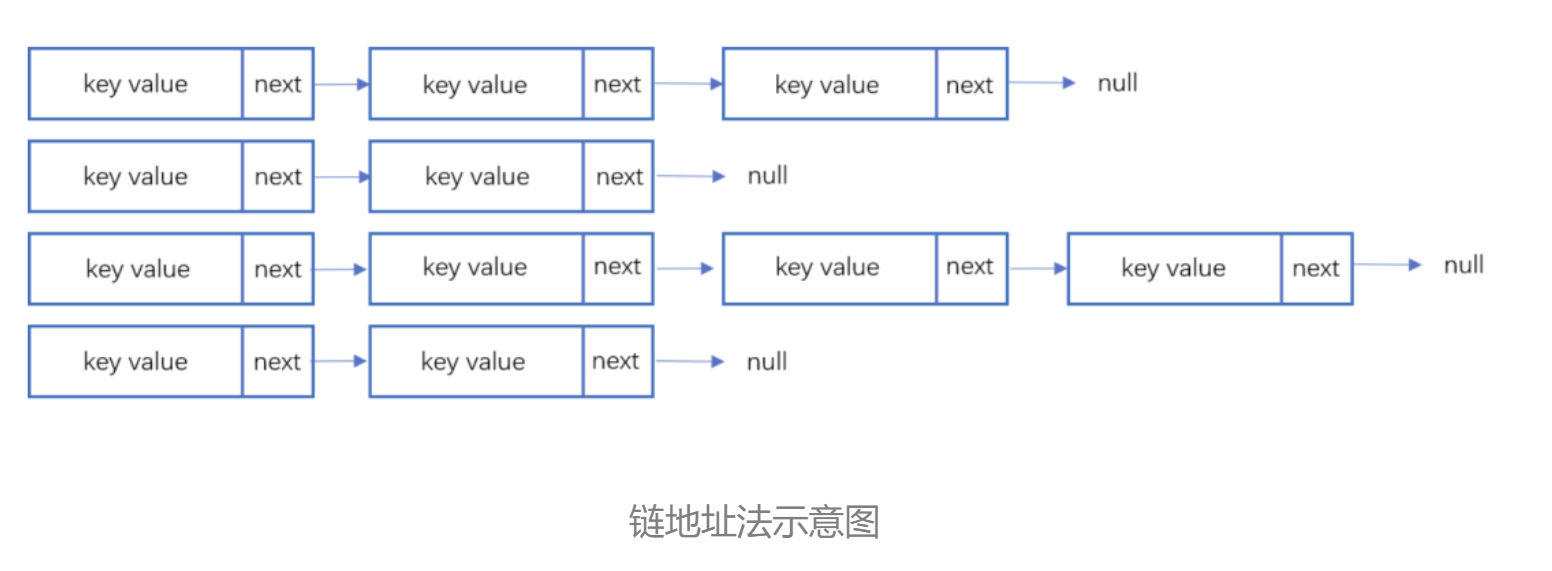 key value next key value next key value next null

key value next key value next null

key value next key value next key value next key value next null

key value next key value next null

链地址法示意图